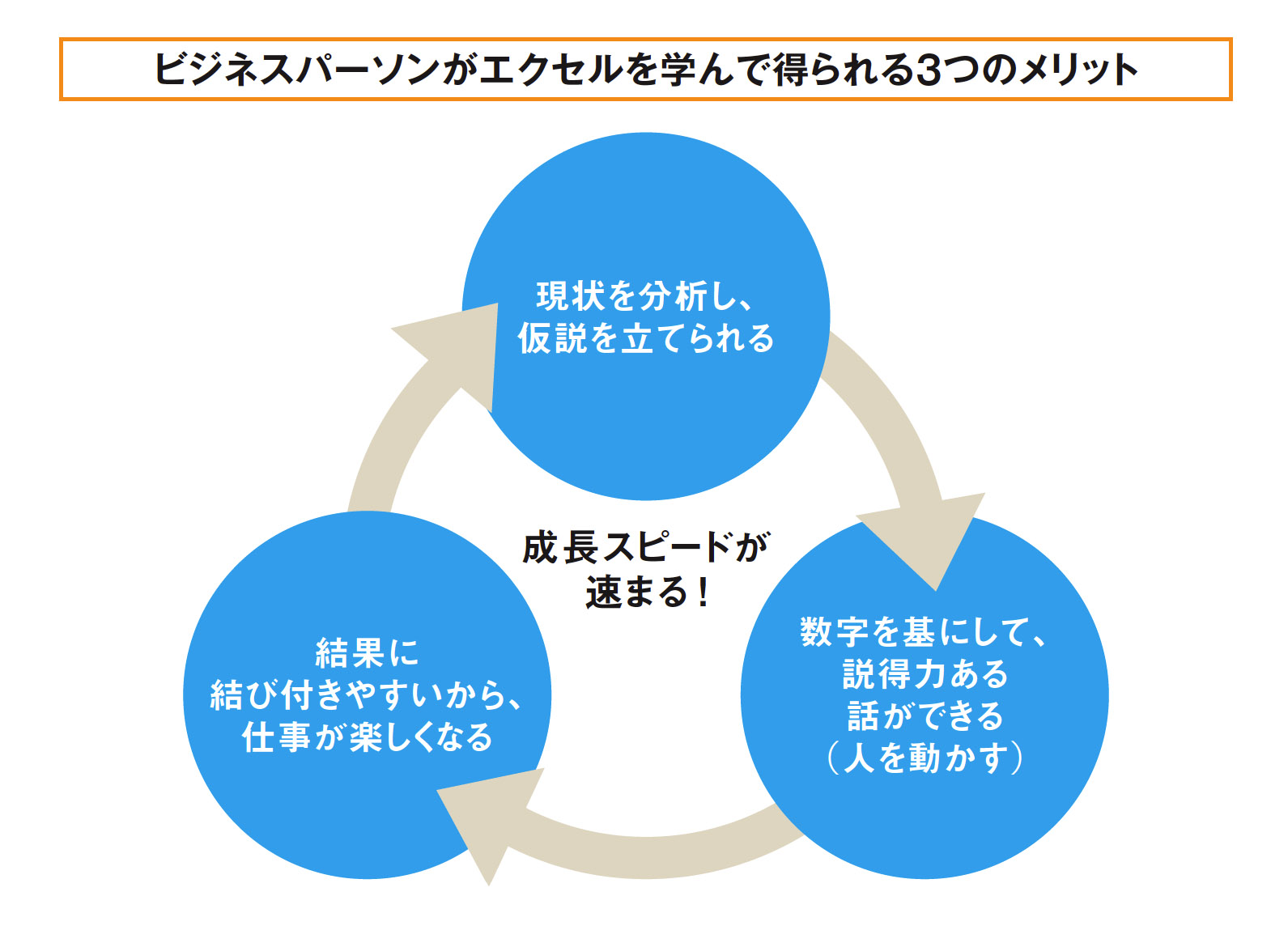 ビジネスパーソンがエクセルを学んで得られる3つのメリット

現状を分析し、仮説を立てられる

成長スピードが速まる！

数字を基にして、説得力ある話ができる（人を動かす）

結果に結び付きやすいから、仕事が楽しくなる